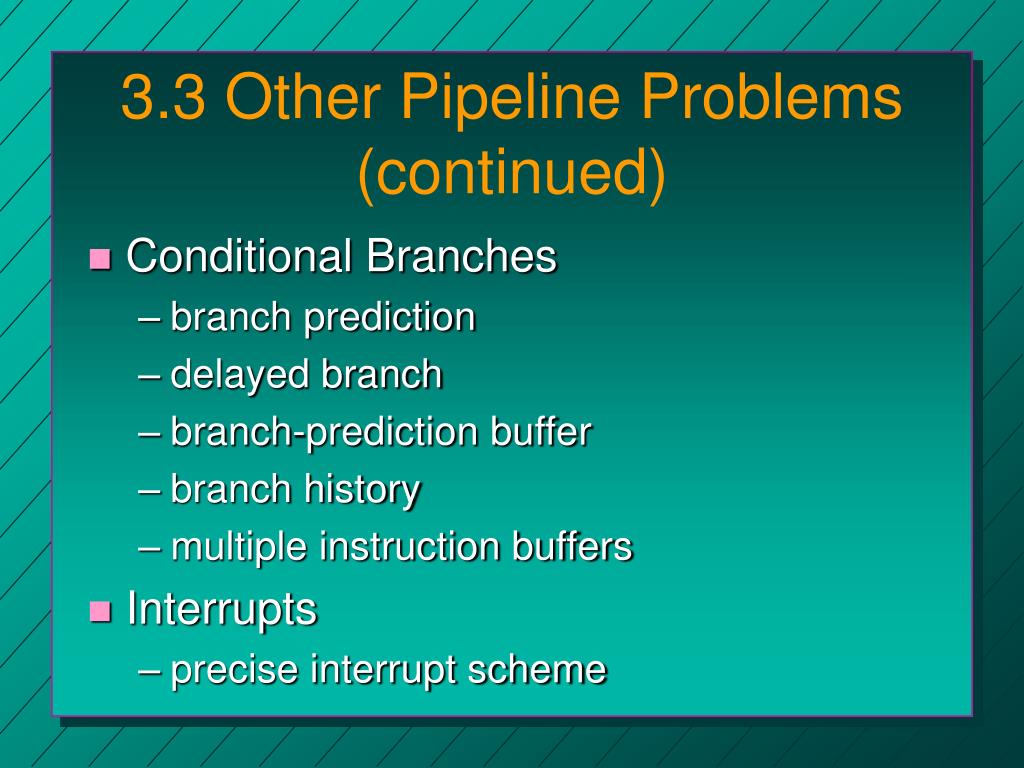 3.3 Other Pipeline Problems (continued)

Conditional Branches
– branch prediction
– delayed branch
– branch-prediction buffer
– branch history
– multiple instruction buffers

Interrupts
– precise interrupt scheme